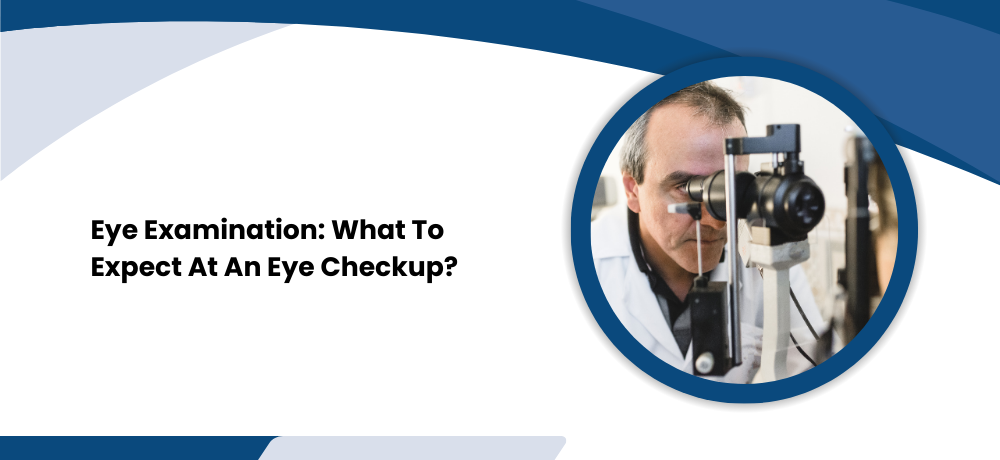 Eye Examination: What To Expect At An Eye Checkup?